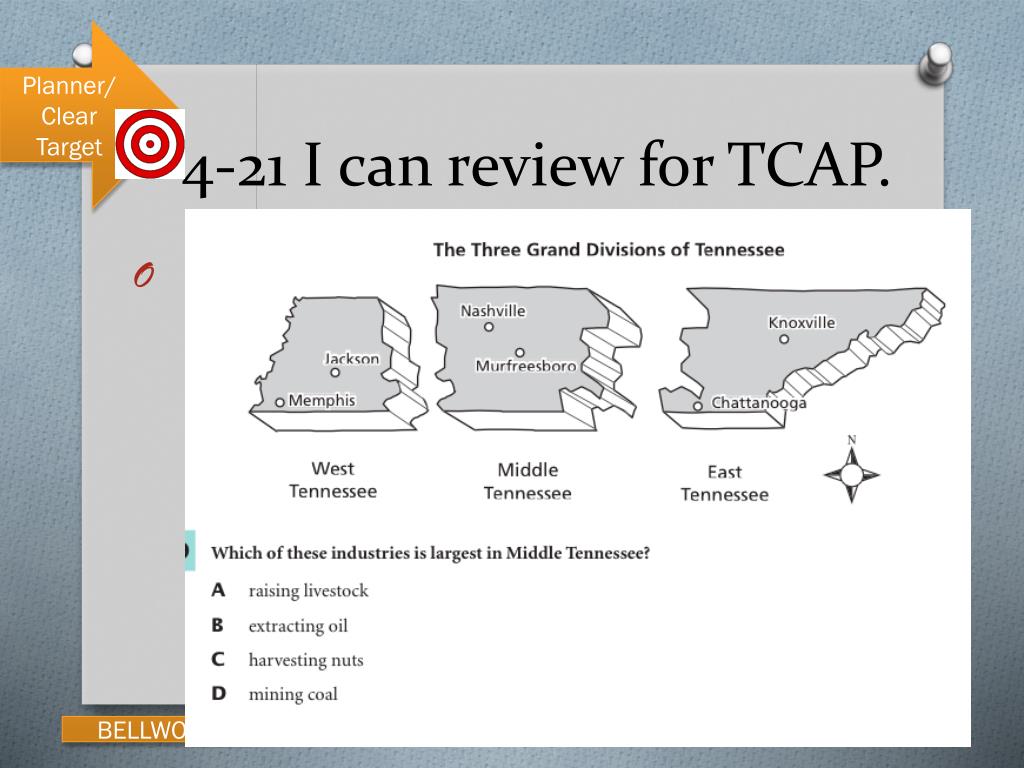 Planner/ Clear Target

4-21 I can review for TCAP.

O

The Three Grand Divisions of Tennessee

Jackson

Memphis

Nashville

Murfreesboro

Knoxville

Chattanooga

West Tennessee

Middle Tennessee

East Tennessee

N

Which of these industries is largest in Middle Tennessee?

A raising livestock

B extracting oil

C harvesting nuts

D mining coal

BELLWO